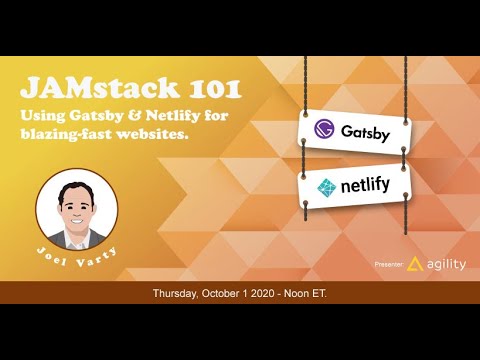 JAMstack 101
Using Gatsby & Netlify for blazing-fast websites.

Gatsby

netlify

Joel Varty

Presenter: agility

Thursday, October 1 2020 - Noon ET.